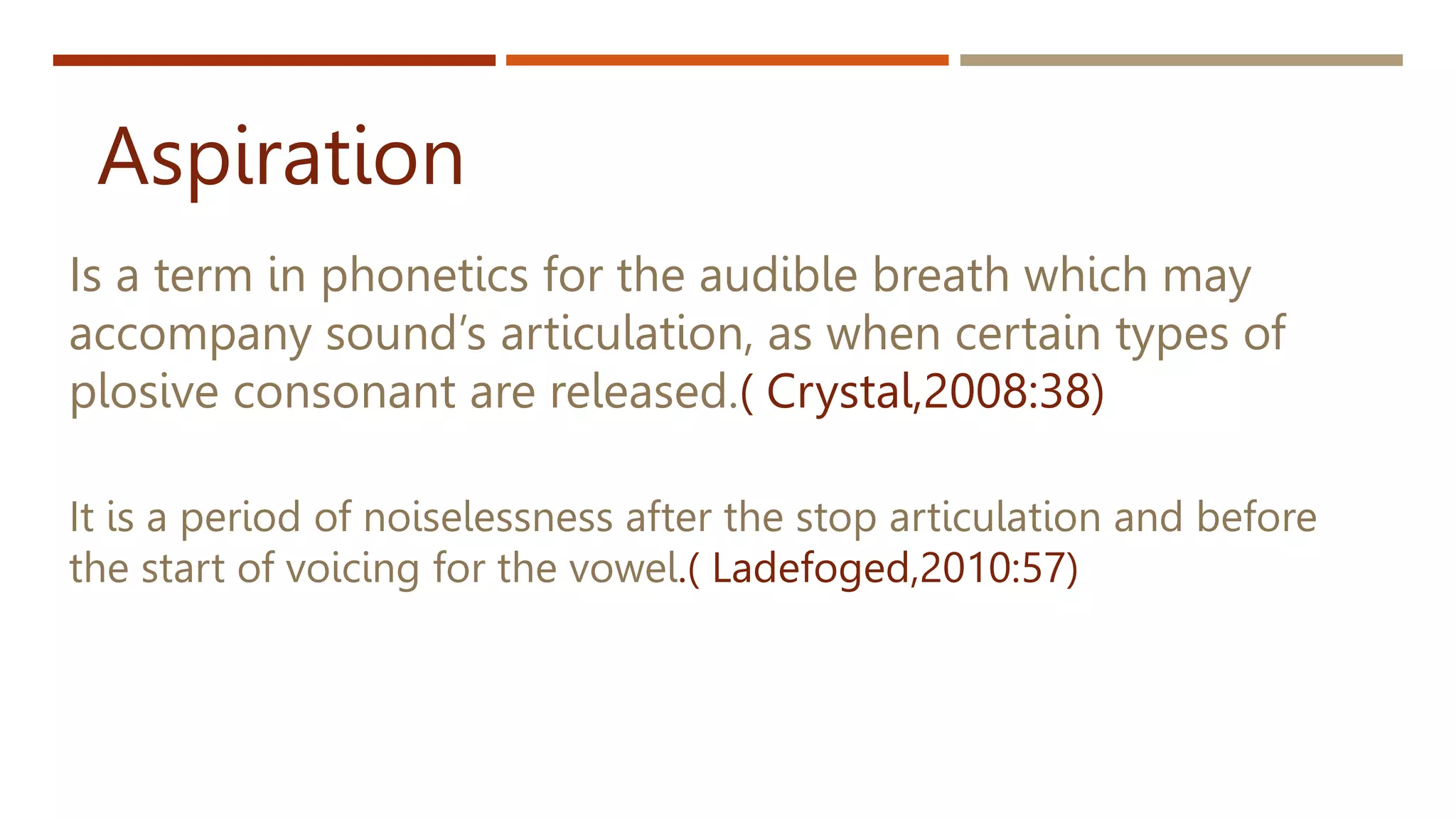 Aspiration

Is a term in phonetics for the audible breath which may accompany sound’s articulation, as when certain types of plosive consonant are released.( Crystal,2008:38)

It is a period of noiselessness after the stop articulation and before the start of voicing for the vowel.( Ladefoged,2010:57)